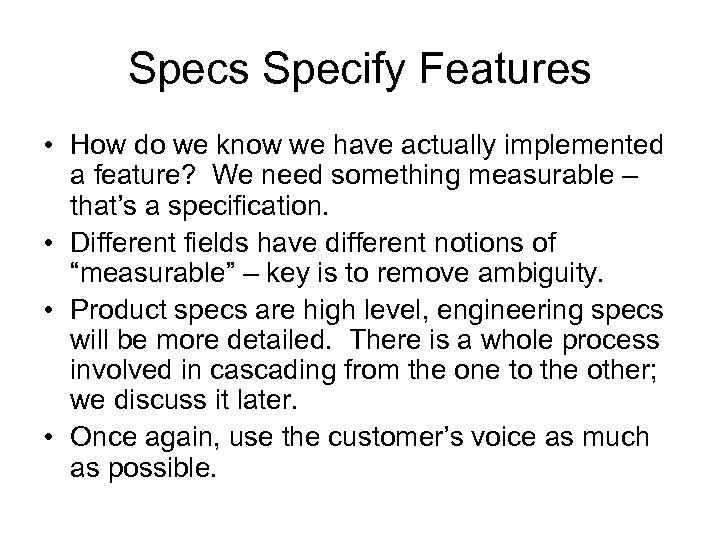 Specs Specify Features

• How do we know we have actually implemented a feature? We need something measurable – that’s a specification.

• Different fields have different notions of “measurable” – key is to remove ambiguity.

• Product specs are high level, engineering specs will be more detailed. There is a whole process involved in cascading from the one to the other; we discuss it later.

• Once again, use the customer’s voice as much as possible.